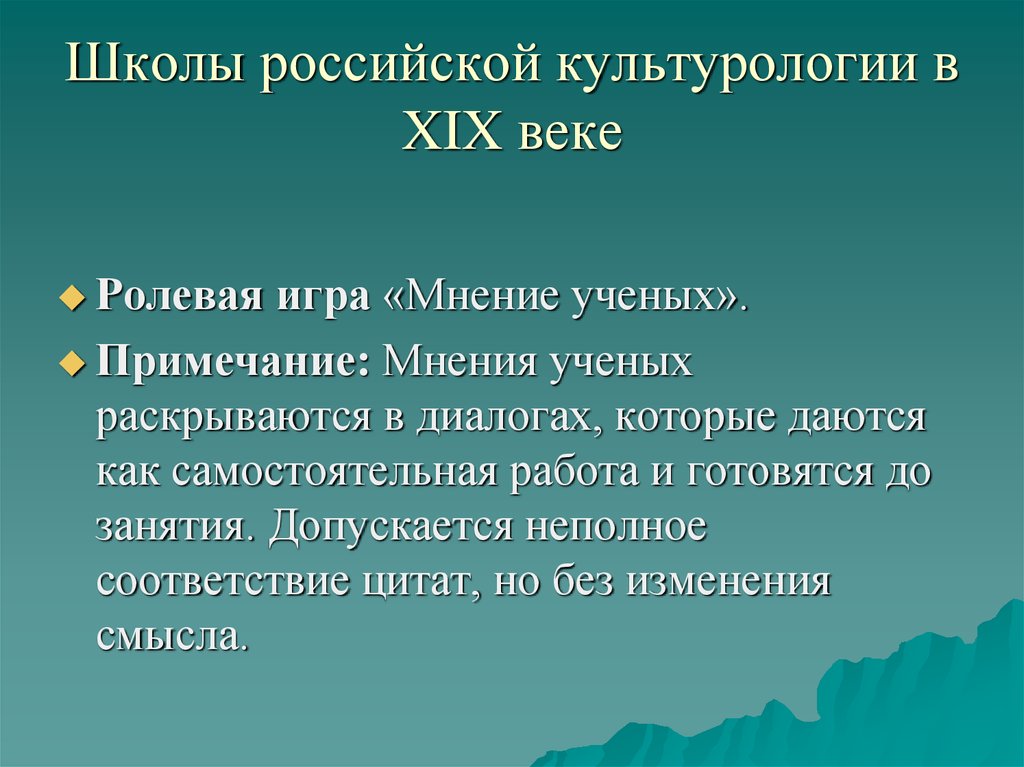 Школы российской культурологии в XIX веке

Ролевая игра «Мнение ученых».

Примечание: Мнения ученых раскрываются в диалогах, которые даются как самостоятельная работа и готовятся до занятия. Допускается неполное соответствие цитат, но без изменения смысла.